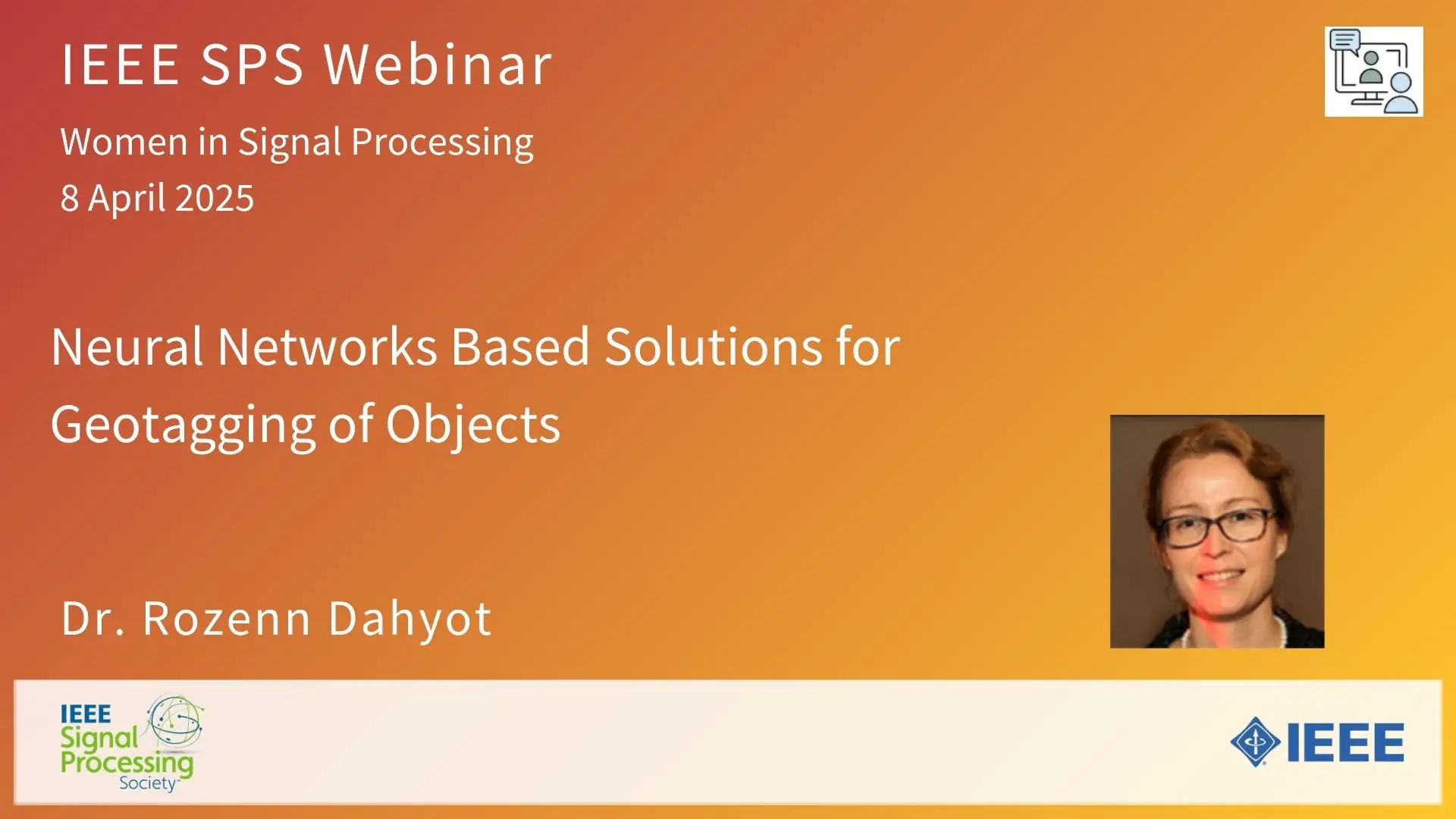 IEEE SPS Webinar

Women in Signal Processing

8 April 2025

Neural Networks Based Solutions for Geotagging of Objects

Dr. Rozenn Dahyot

IEEE Signal Processing Society

IEEE